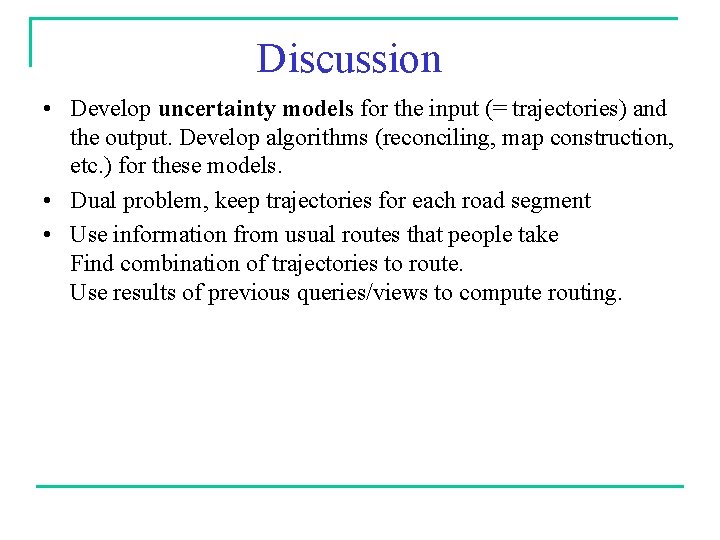 Discussion

• Develop uncertainty models for the input (= trajectories) and the output. Develop algorithms (reconciling, map construction, etc.) for these models.

• Dual problem, keep trajectories for each road segment

• Use information from usual routes that people take
Find combination of trajectories to route.
Use results of previous queries/views to compute routing.